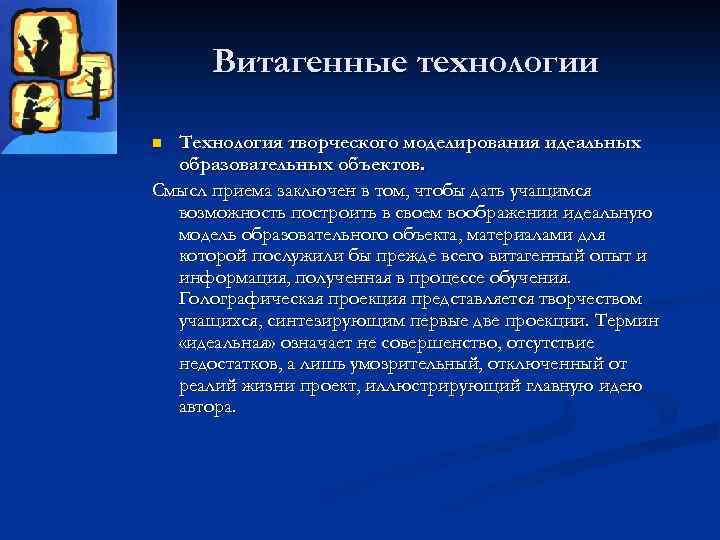 Витагенные технологии

Технология творческого моделирования идеальных образовательных объектов.

Смысл приема заключен в том, чтобы дать учащимся возможность построить в своем воображении идеальную модель образовательного объекта, материалами для которой послужили бы прежде всего витагенный опыт и информация, полученная в процессе обучения. Голографическая проекция представляется творчеством учащихся, синтезирующим первые две проекции. Термин «идеальная» означает не совершенство, отсутствие недостатков, а лишь умозрительный, отключенный от реалий жизни проект, иллюстрирующий главную идею автора.